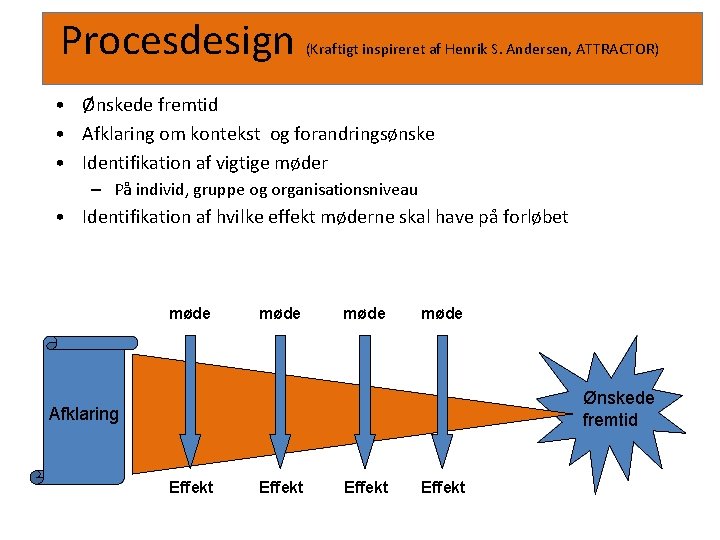 Procesdesign (Kraftigt inspireret af Henrik S. Andersen, ATTRACTOR)

• Ønskede fremtid
• Afklaring om kontekst og forandringsønske
• Identifikation af vigtige møder
– På individ, gruppe og organisationsniveau
• Identifikation af hvilke effekt møderne skal have på forløbet

møde møde møde møde

Afklaring

Ønskede fremtid

Effekt Effekt Effekt Effekt